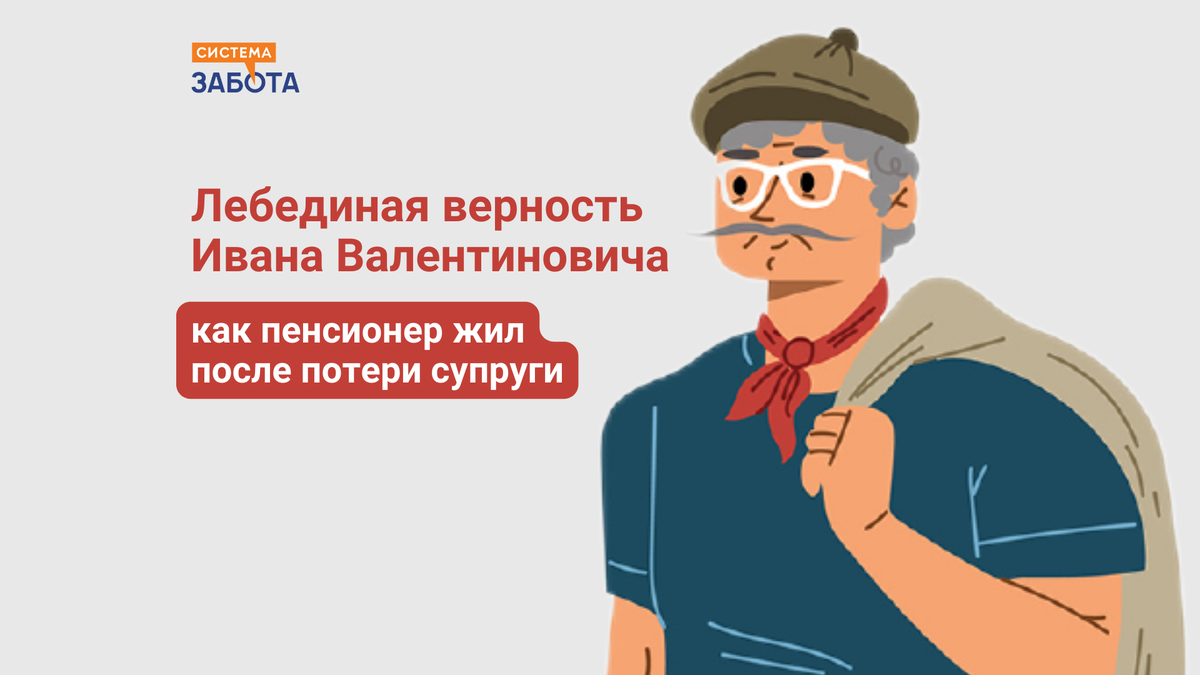 СИСТЕМА
ЗАБОТА

Лебединая верность Ивана Валентиновича

как пенсионер жил после потери супруги